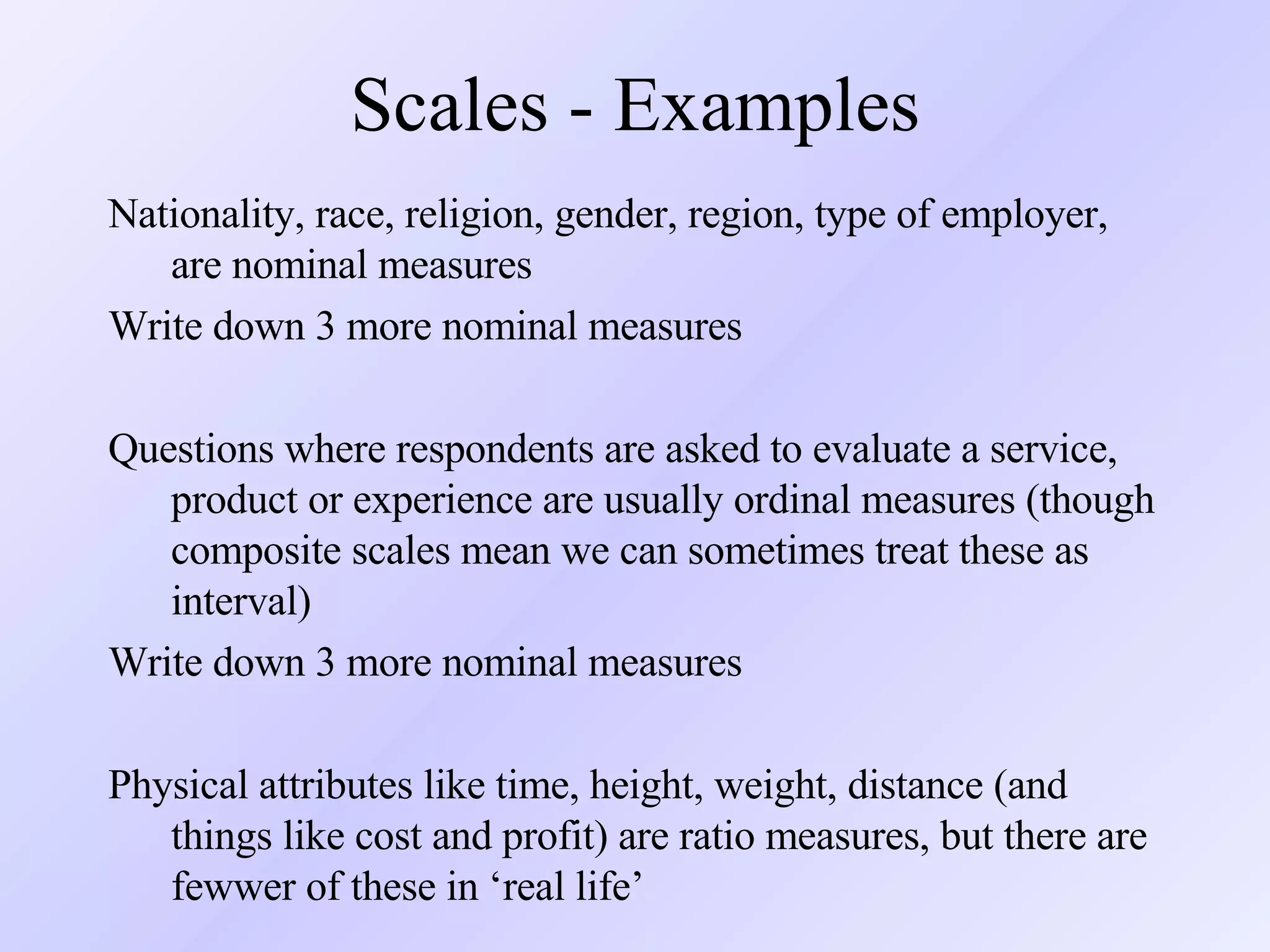 Scales - Examples

Nationality, race, religion, gender, region, type of employer, are nominal measures

Write down 3 more nominal measures

Questions where respondents are asked to evaluate a service, product or experience are usually ordinal measures (though composite scales mean we can sometimes treat these as interval)

Write down 3 more nominal measures

Physical attributes like time, height, weight, distance (and things like cost and profit) are ratio measures, but there are fewwer of these in ‘real life’